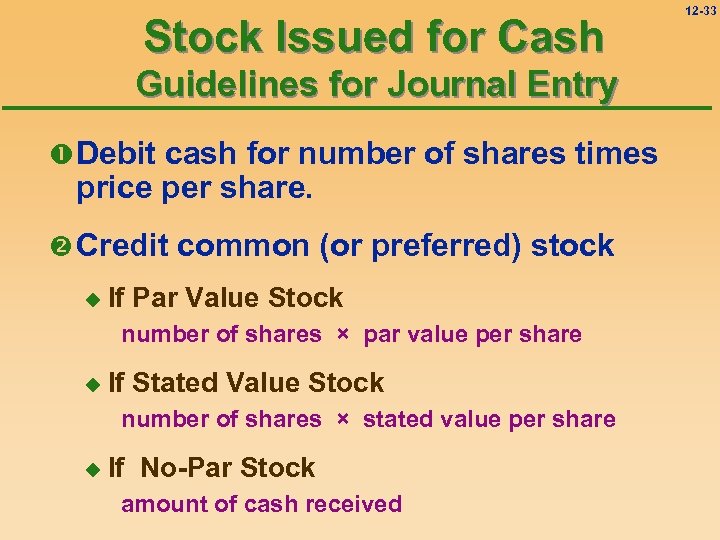 12-33

Stock Issued for Cash
Guidelines for Journal Entry

❶ Debit cash for number of shares times price per share.

❷ Credit common (or preferred) stock

◆ If Par Value Stock
number of shares × par value per share

◆ If Stated Value Stock
number of shares × stated value per share

◆ If No-Par Stock
amount of cash received